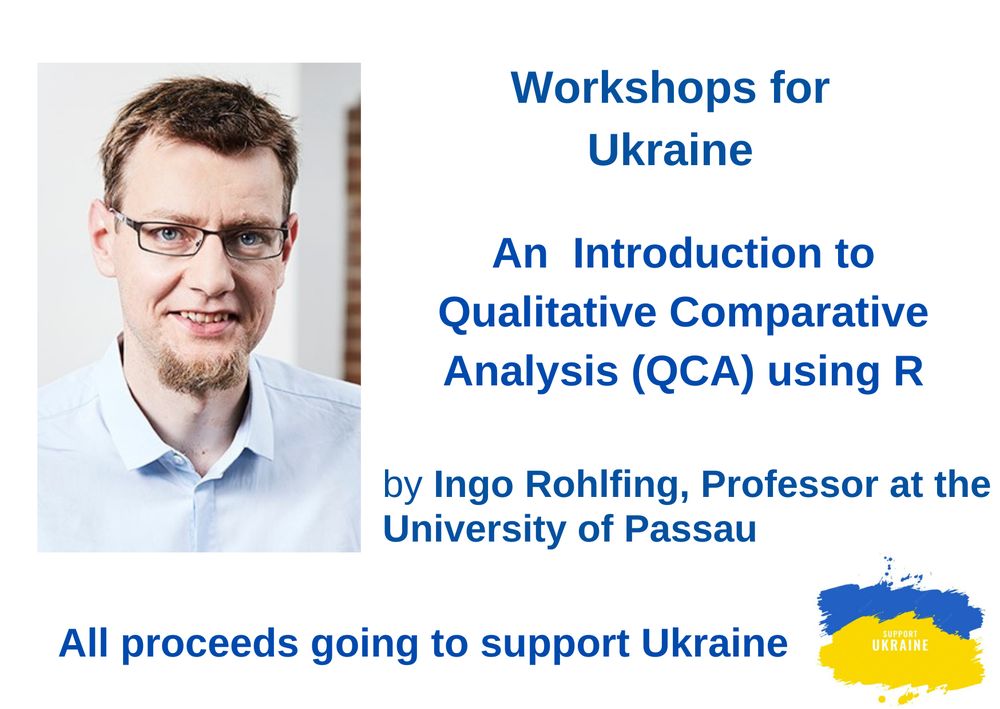 Workshops for Ukraine

An Introduction to Qualitative Comparative Analysis (QCA) using R

by Ingo Rohlfing, Professor at the University of Passau

All proceeds going to support Ukraine

SUPPORT
UKRAINE